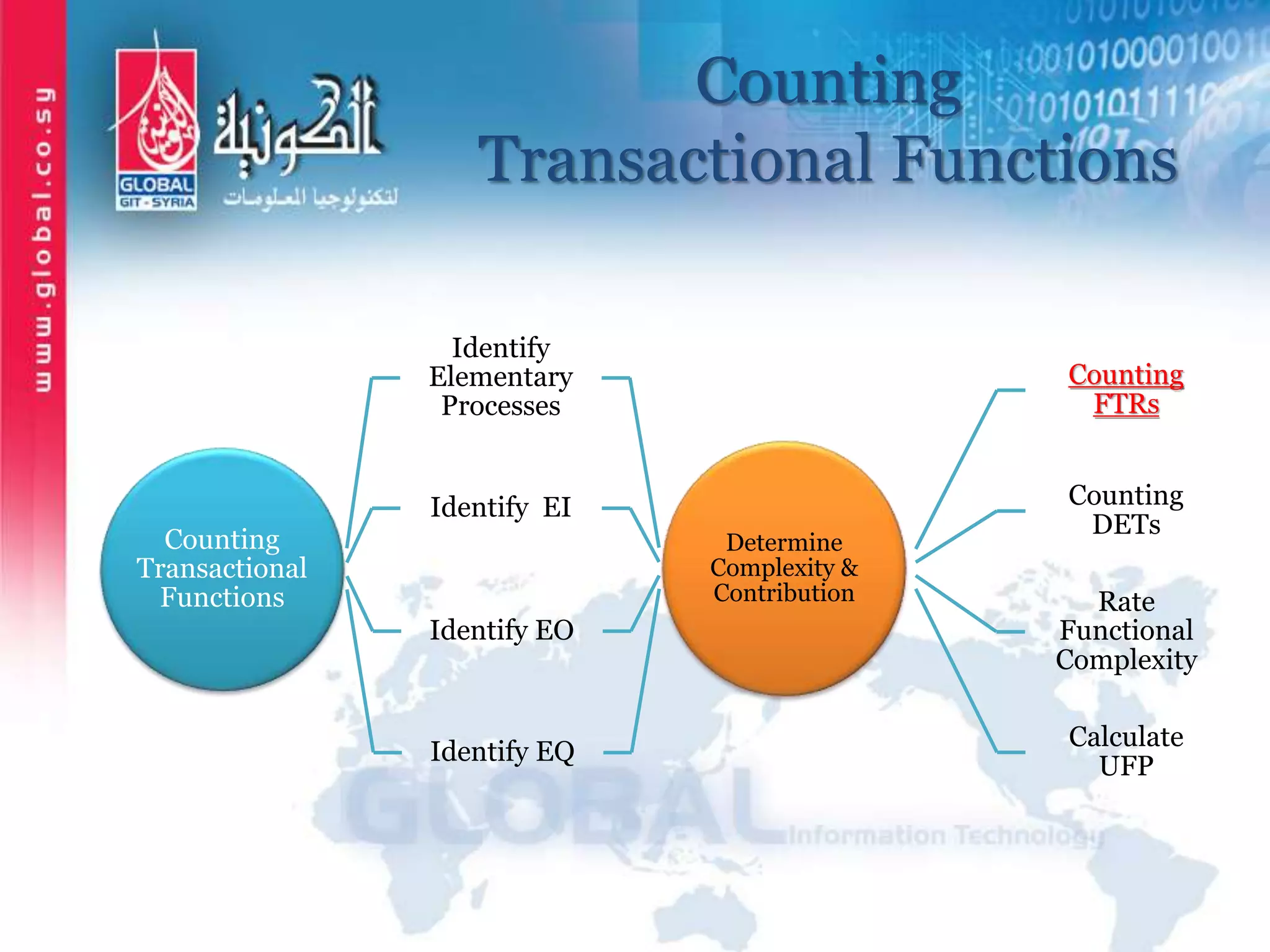 www.global.co.sy

GLOBAL
GIT - SYRIA

الكونية
لتكنولوجيا المعلومات

Counting Transactional Functions

Counting Transactional Functions

Identify Elementary Processes

Identify EI

Identify EO

Identify EQ

Determine Complexity & Contribution

Counting FTRs

Counting DETs

Rate Functional Complexity

Calculate UFP

GLOBAL Information Technology